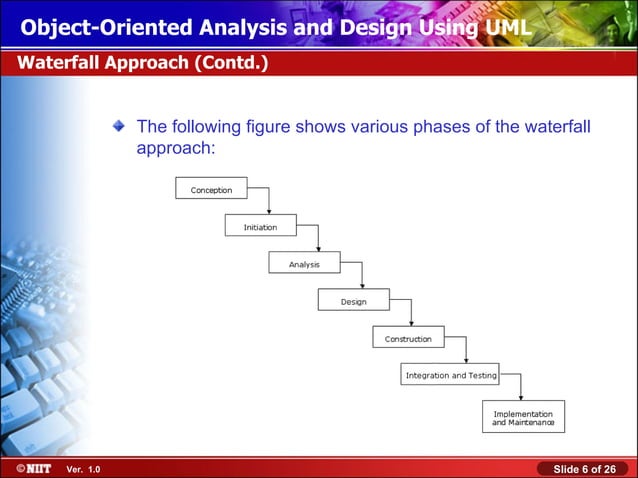 Object-Oriented Analysis and Design Using UML

Waterfall Approach (Contd.)

The following figure shows various phases of the waterfall approach:

Conception

Initiation

Analysis

Design

Construction

Integration and Testing

Implementation and Maintenance

©NIIT Ver. 1.0

Slide 6 of 26